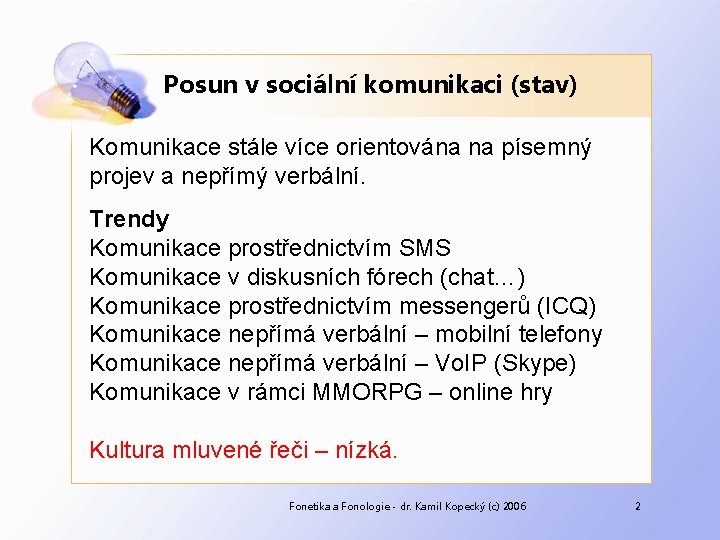 Posun v sociální komunikaci (stav)

Komunikace stále více orientována na písemný projev a nepřímý verbální.

Trendy
Komunikace prostřednictvím SMS
Komunikace v diskusních fórech (chat...)
Komunikace prostřednictvím messengerů (ICQ)
Komunikace nepřímá verbální – mobilní telefony
Komunikace nepřímá verbální – VoIP (Skype)
Komunikace v rámci MMORPG – online hry

Kultura mluvené řeči – nízká.

Fonetika a Fonologie - dr. Kamil Kopecký (c) 2006

2